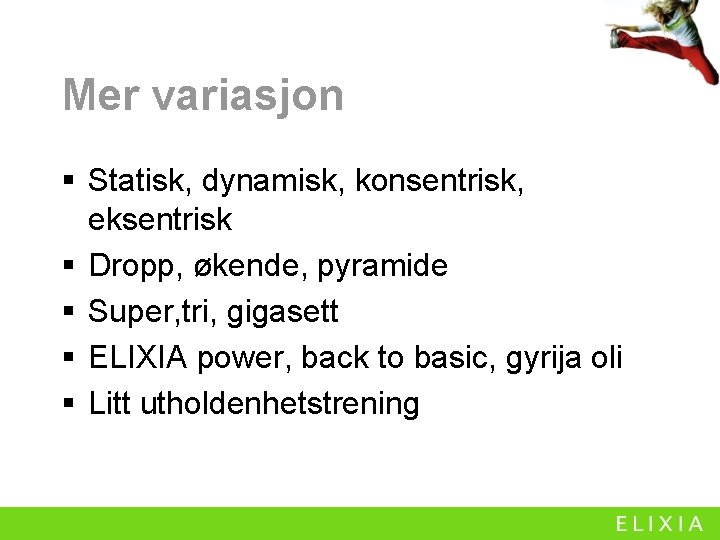 Mer variasjon

▪ Statisk, dynamisk, konsentrisk, eksentrisk
▪ Dropp, økende, pyramide
▪ Super,tri, gigasett
▪ ELIXIA power, back to basic, gyrija oli
▪ Litt utholdenhetstrening

ELIXIA